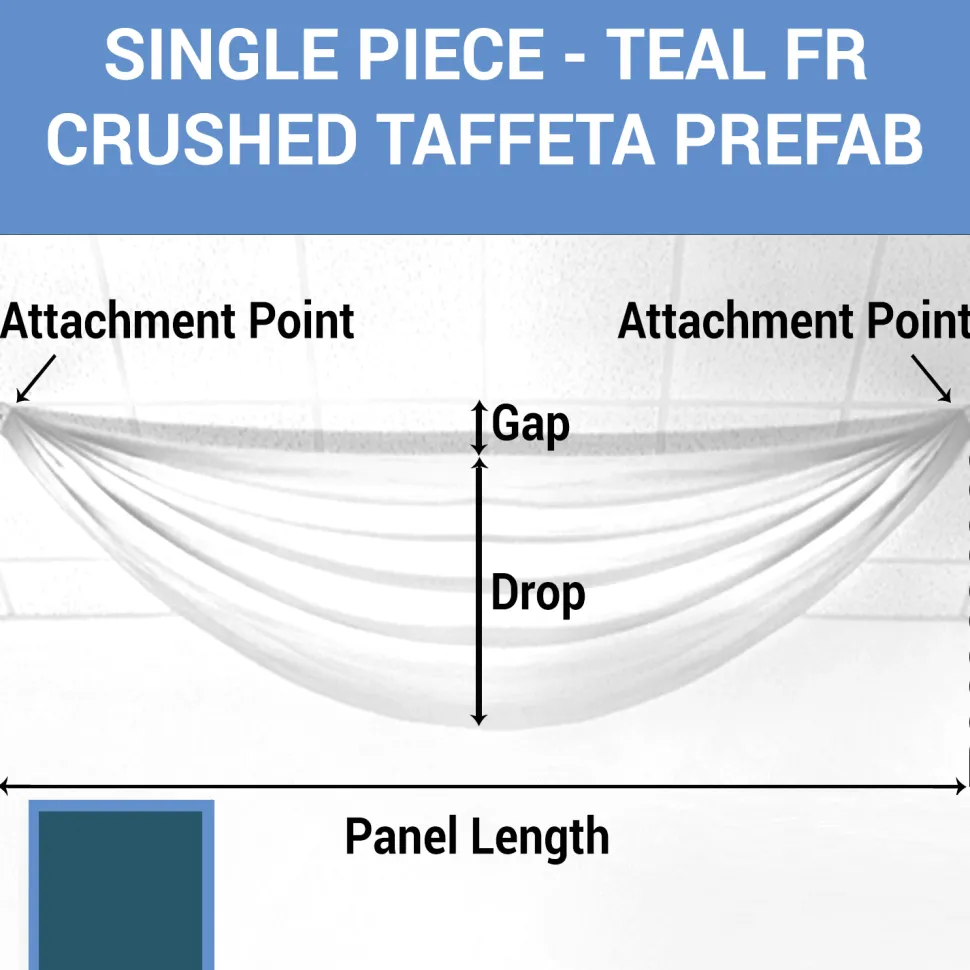 SINGLE PIECE - TEAL FR CRUSHED TAFFETA PREFAB

Attachment Point

Attachment Point

Gap

Drop

Panel Length